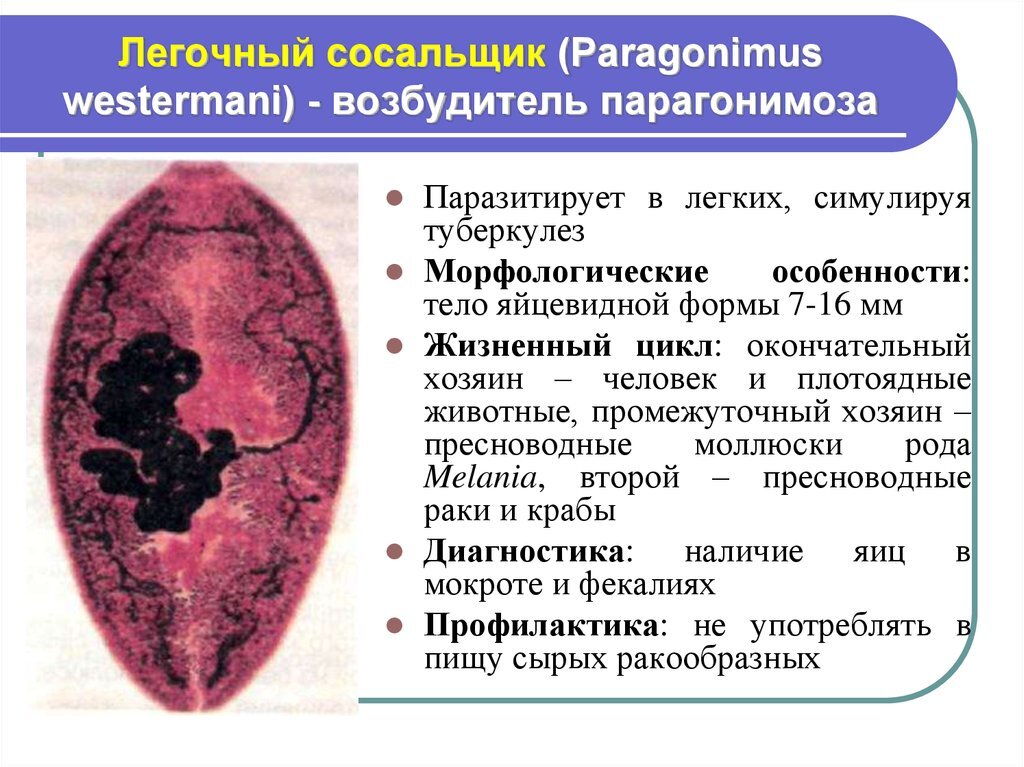 Легочный сосальщик (Paragonimus westermani) - возбудитель парагонимоза

Паразитирует в легких, симулируя туберкулез

Морфологические особенности: тело яйцевидной формы 7-16 мм

Жизненный цикл: окончательный хозяин – человек и плотоядные животные, промежуточный хозяин – пресноводные моллюски рода Melania, второй – пресноводные раки и крабы

Диагностика: наличие яиц в мокроте и фекалиях

Профилактика: не употреблять в пищу сырых ракообразных